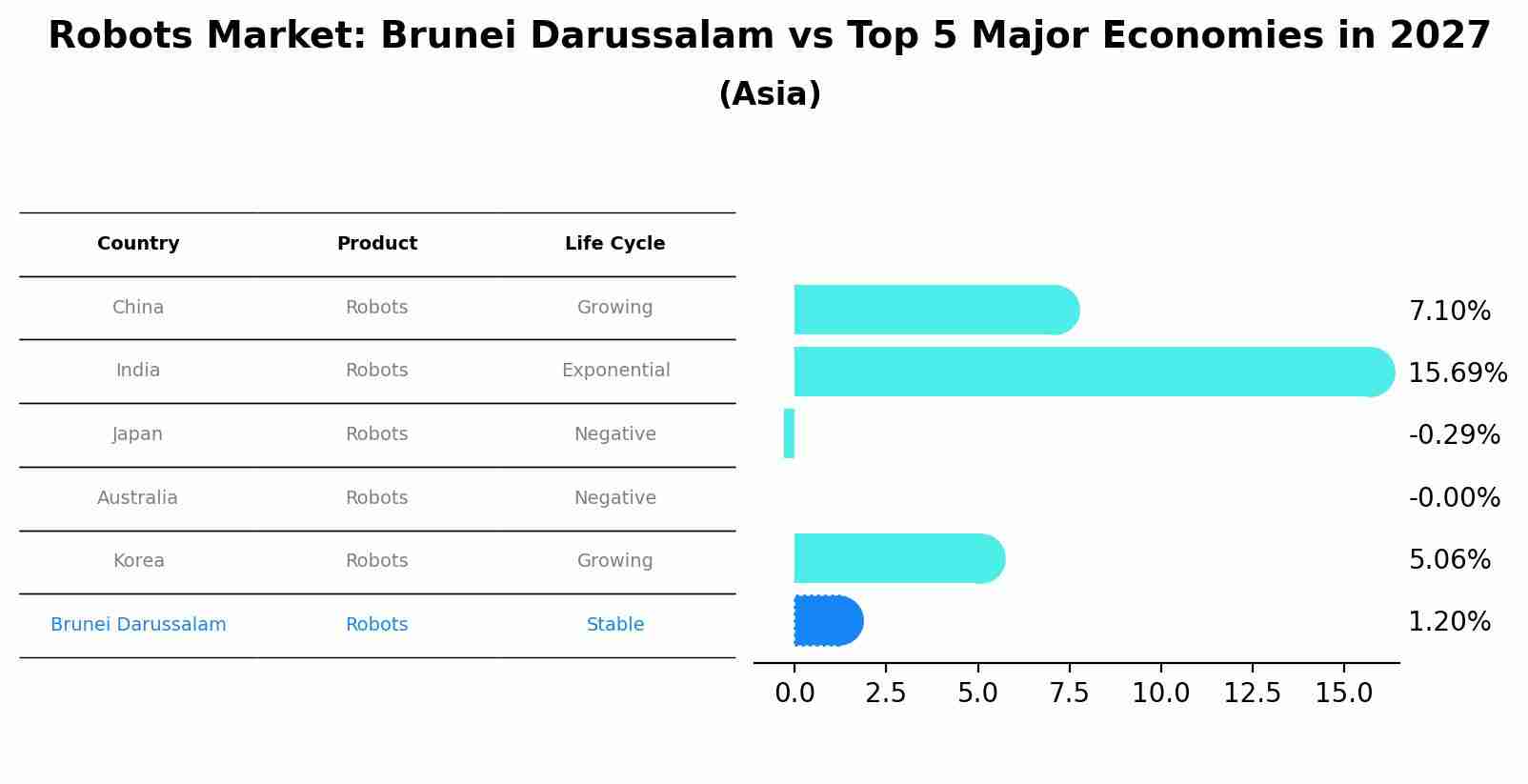 Robots Market: Brunei Darussalam vs Top 5 Major Economies in 2027
(Asia)

| Country | Product | Life Cycle |
|---|---|---|
| China | Robots | Growing |
| India | Robots | Exponential |
| Japan | Robots | Negative |
| Australia | Robots | Negative |
| Korea | Robots | Growing |
| Brunei Darussalam | Robots | Stable |

7.10%
15.69%
-0.29%
-0.00%
5.06%
1.20%

0.0 2.5 5.0 7.5 10.0 12.5 15.0